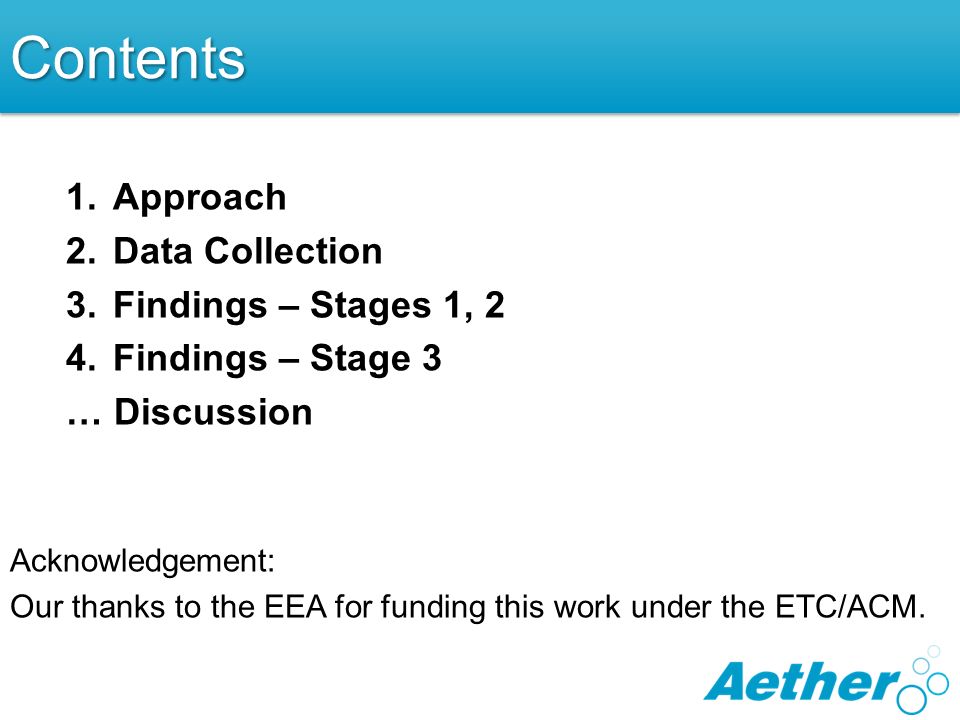 Contents

1. Approach
2. Data Collection
3. Findings – Stages 1, 2
4. Findings – Stage 3
… Discussion

Acknowledgement:
Our thanks to the EEA for funding this work under the ETC/ACM.

Aether